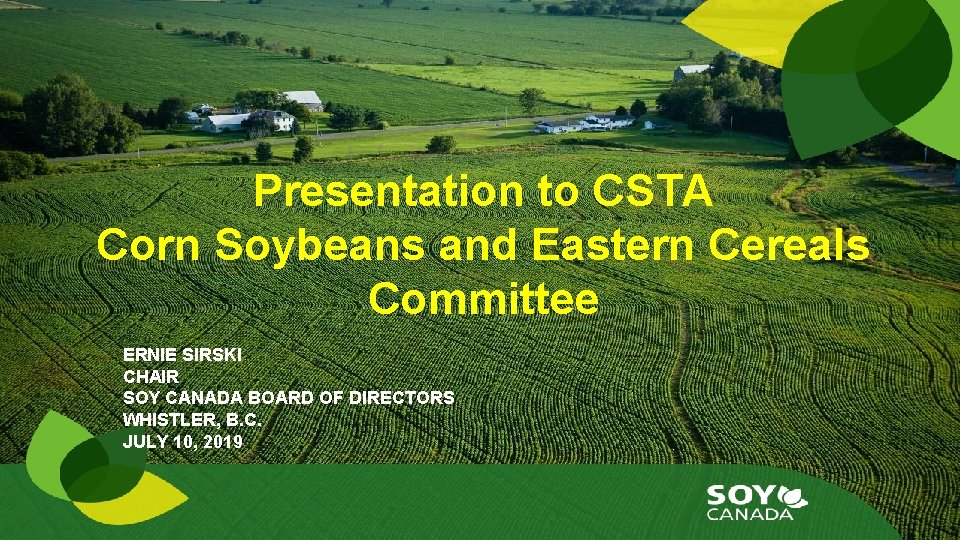 Presentation to CSTA
Corn Soybeans and Eastern Cereals Committee

ERNIE SIRSKI
CHAIR
SOY CANADA BOARD OF DIRECTORS
WHISTLER, B.C.
JULY 10, 2019

SOY CANADA